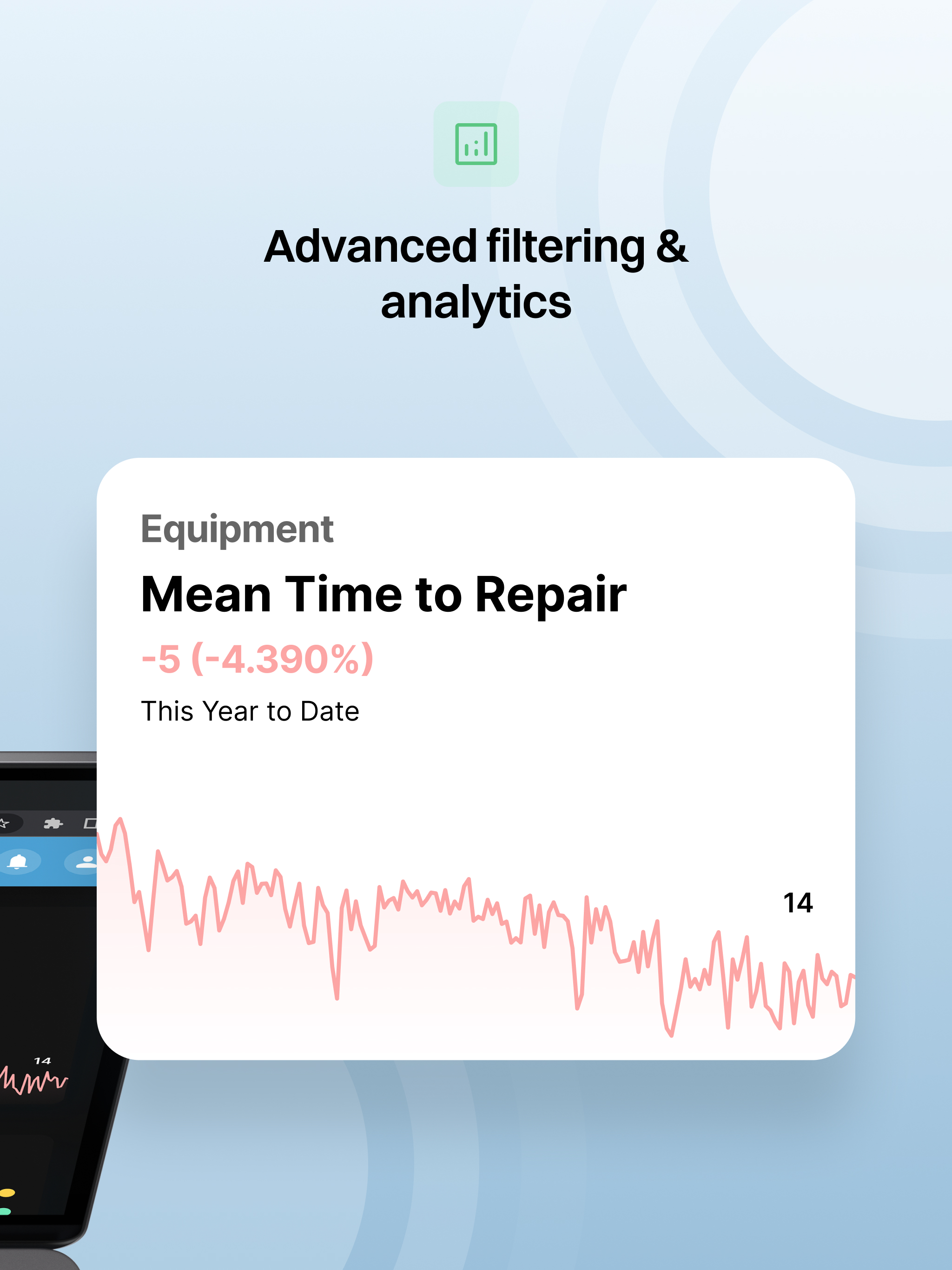 Advanced filtering & analytics

Equipment

Mean Time to Repair

-5 (-4.390%)

This Year to Date

14

14